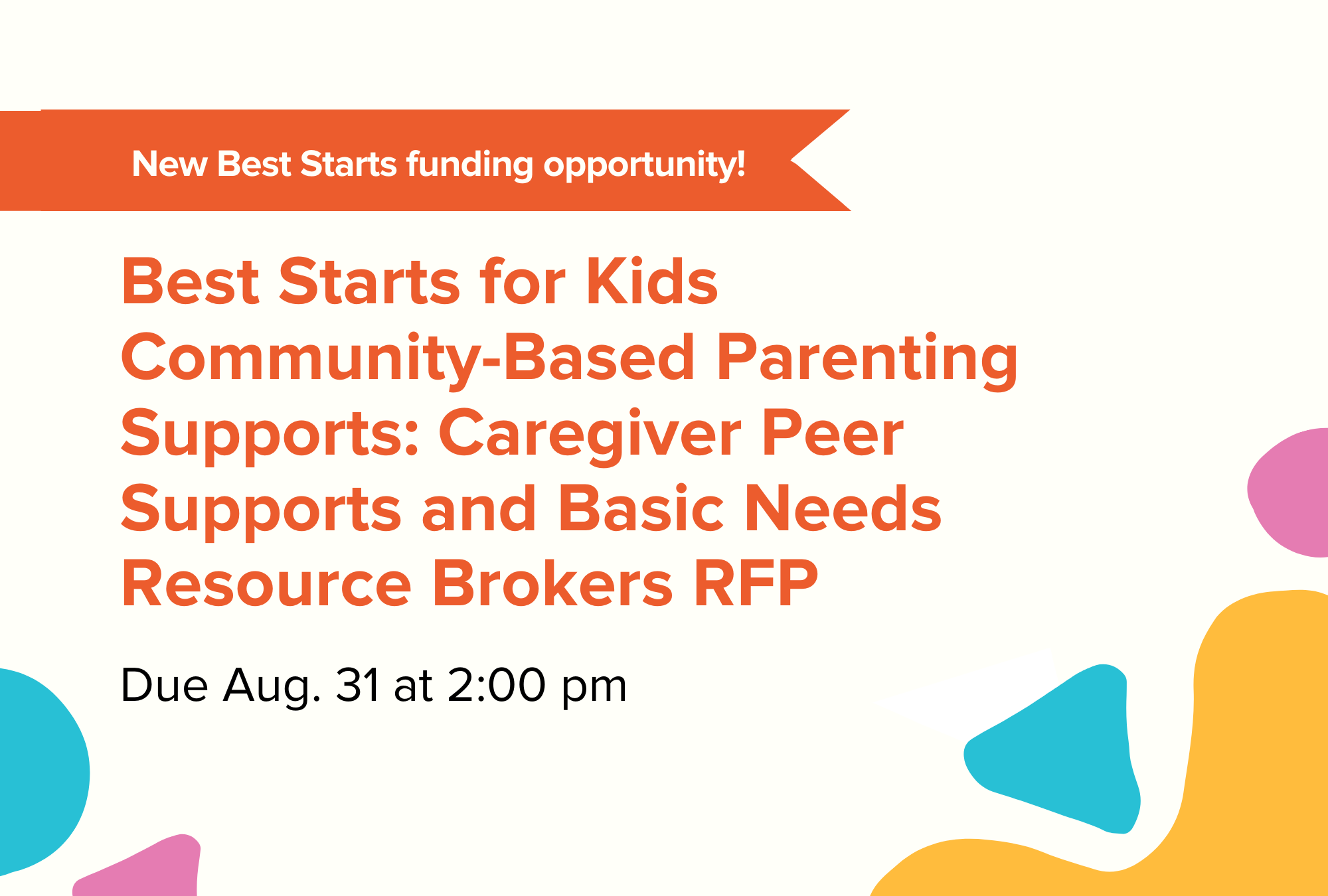 New Best Starts funding opportunity!

Best Starts for Kids Community-Based Parenting Supports: Caregiver Peer Supports and Basic Needs Resource Brokers RFP

Due Aug. 31 at 2:00 pm